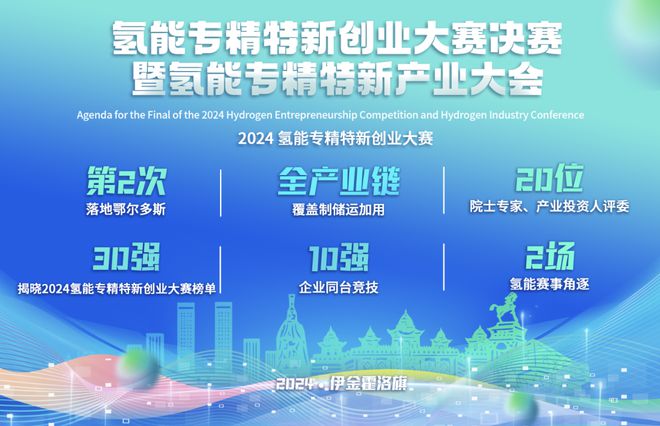 氢能专精特新创业大赛决赛
暨氢能专精特新产业大会

Agenda for the Final of the 2024 Hydrogen Entrepreneurship Competition and Hydrogen Industry Conference

2024 氢能专精特新创业大赛

第2次
落地鄂尔多斯

全产业链
覆盖制储运加用

20位
院士专家、产业投资人评委

30强
揭晓2024氢能专精特新创业大赛榜单

10强
企业同台竞技

2场
氢能赛事角逐

2024 · 伊金霍洛旗